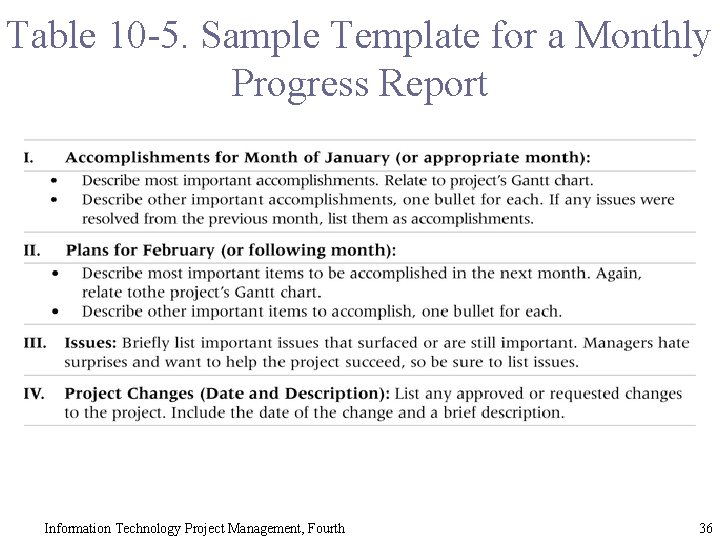 Table 10-5. Sample Template for a Monthly Progress Report

I. Accomplishments for Month of January (or appropriate month):

• Describe most important accomplishments. Relate to project's Gantt chart.
• Describe other important accomplishments, one bullet for each. If any issues were resolved from the previous month, list them as accomplishments.

II. Plans for February (or following month):

• Describe most important items to be accomplished in the next month. Again, relate tothe project's Gantt chart.
• Describe other important items to accomplish, one bullet for each.

III. Issues: Briefly list important issues that surfaced or are still important. Managers hate surprises and want to help the project succeed, so be sure to list issues.

IV. Project Changes (Date and Description): List any approved or requested changes to the project. Include the date of the change and a brief description.

Information Technology Project Management, Fourth

36